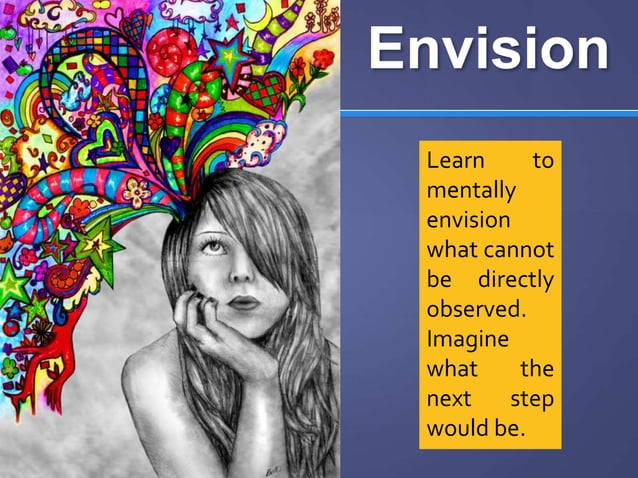 Envision

Learn to mentally envision what cannot be directly observed. Imagine what the next step would be.